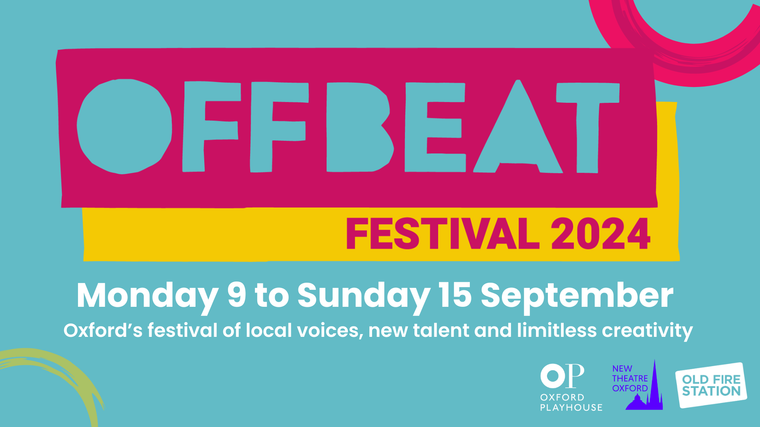 OFFBEAT

FESTIVAL 2024

Monday 9 to Sunday 15 September

Oxford's festival of local voices, new talent and limitless creativity

OP OXFORD PLAYHOUSE

NEW THEATRE OXFORD

OLD FIRE STATION